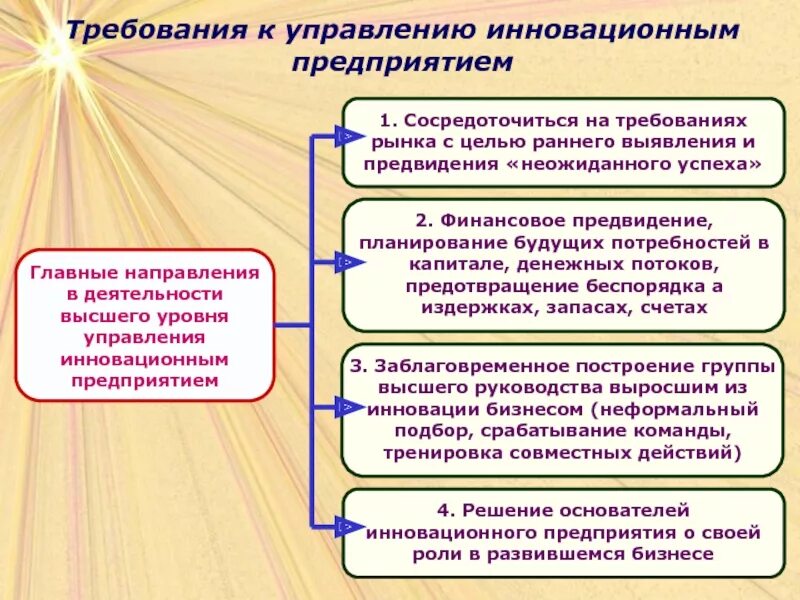 Требования к управлению инновационным предприятием

Главные направления в деятельности высшего уровня управления инновационным предприятием

1. Сосредоточиться на требованиях рынка с целью раннего выявления и предвидения «неожиданного успеха»

2. Финансовое предвидение, планирование будущих потребностей в капитале, денежных потоков, предотвращение беспорядка а издержках, запасах, счетах

3. Заблаговременное построение группы высшего руководства выросшим из инновации бизнесом (неформальный подбор, срабатывание команды, тренировка совместных действий)

4. Решение основателей инновационного предприятия о своей роли в развившемся бизнесе